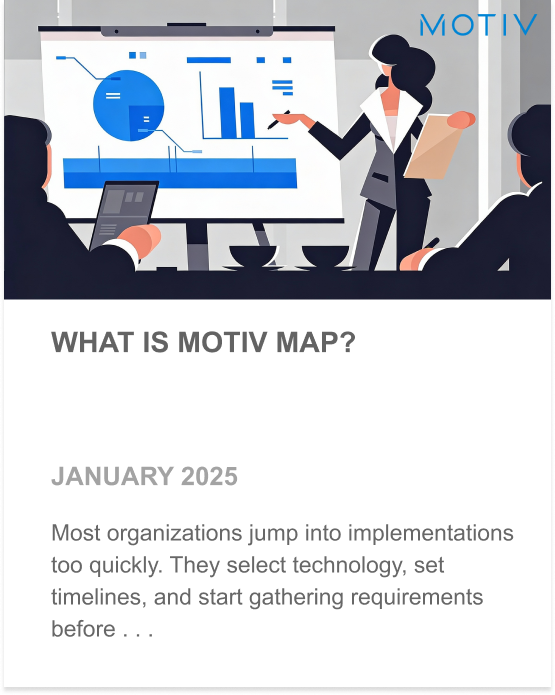 MOTIV

WHAT IS MOTIV MAP?

JANUARY 2025

Most organizations jump into implementations too quickly. They select technology, set timelines, and start gathering requirements before . . .